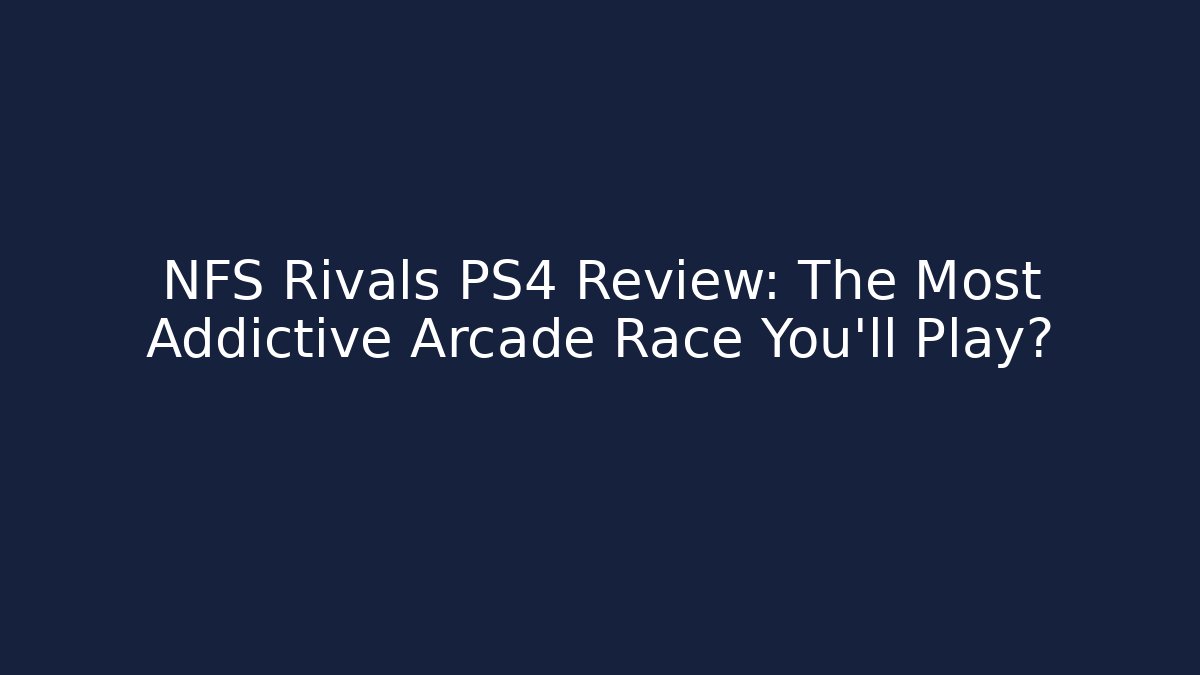 NFS Rivals PS4 Review: The Most Addictive Arcade Race You'll Play?